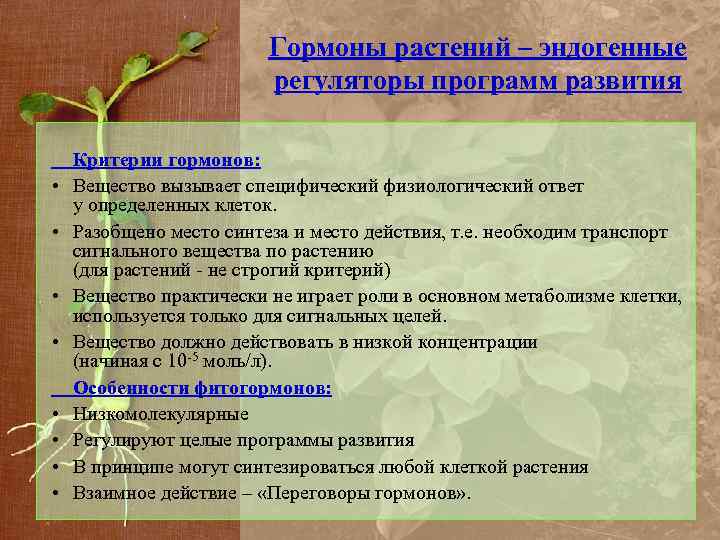 Гормоны растений – эндогенные регуляторы программ развития

Критерии гормонов:

• Вещество вызывает специфический физиологический ответ у определенных клеток.
• Разобщено место синтеза и место действия, т.е. необходим транспорт сигнального вещества по растению (для растений - не строгий критерий)
• Вещество практически не играет роли в основном метаболизме клетки, используется только для сигнальных целей.
• Вещество должно действовать в низкой концентрации (начиная с $10^{-5}$ моль/л).

Особенности фитогормонов:

• Низкомолекулярные
• Регулируют целые программы развития
• В принципе могут синтезироваться любой клеткой растения
• Взаимное действие – «Переговоры гормонов».